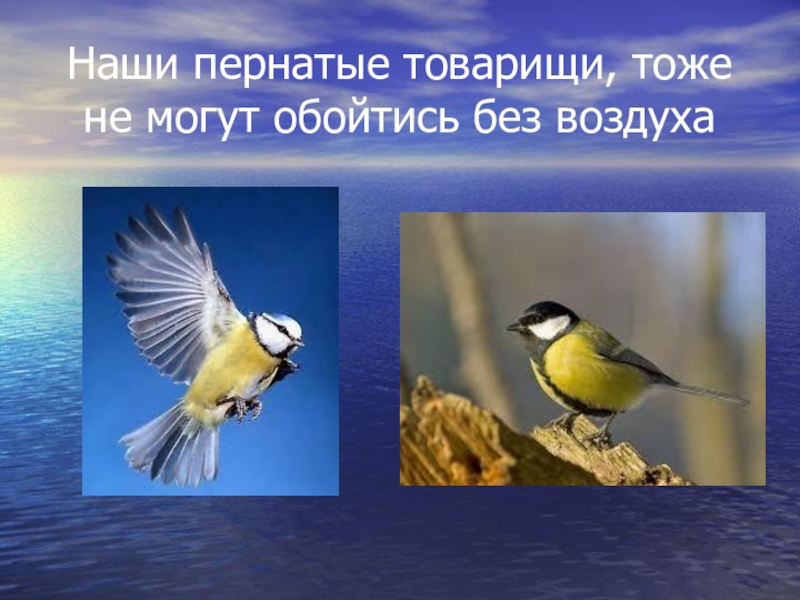 Наши пернатые товарищи, тоже не могут обойтись без воздуха